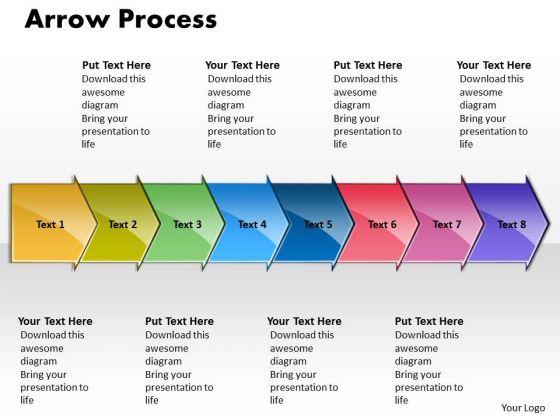 Arrow Process

Put Text Here
Download this awesome diagram
Bring your presentation to life

Your Text Here
Download this awesome diagram
Bring your presentation to life

Put Text Here
Download this awesome diagram
Bring your presentation to life

Your Text Here
Download this awesome diagram
Bring your presentation to life

Text 1 Text 2 Text 3 Text 4 Text 5 Text 6 Text 7 Text 8

Your Text Here
Download this awesome diagram
Bring your presentation to life

Put Text Here
Download this awesome diagram
Bring your presentation to life

Your Text Here
Download this awesome diagram
Bring your presentation to life

Put Text Here
Download this awesome diagram
Bring your presentation to life

Your Logo